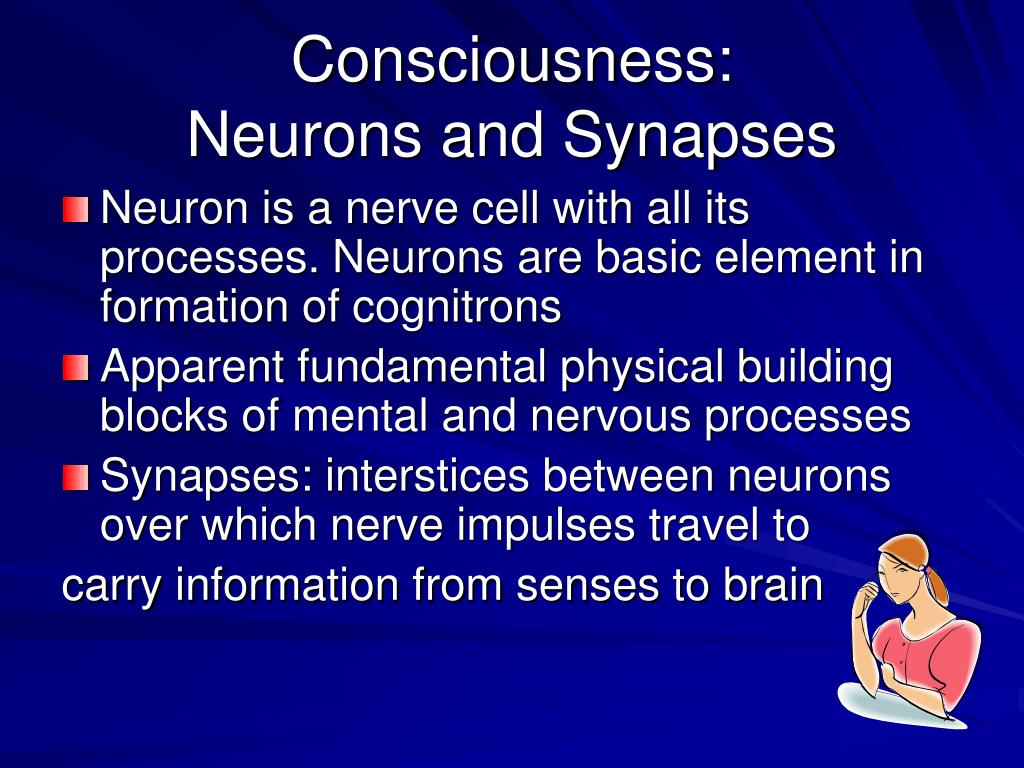 Consciousness:
Neurons and Synapses

Neuron is a nerve cell with all its processes. Neurons are basic element in formation of cognitrons

Apparent fundamental physical building blocks of mental and nervous processes

Synapses: interstices between neurons over which nerve impulses travel to
carry information from senses to brain